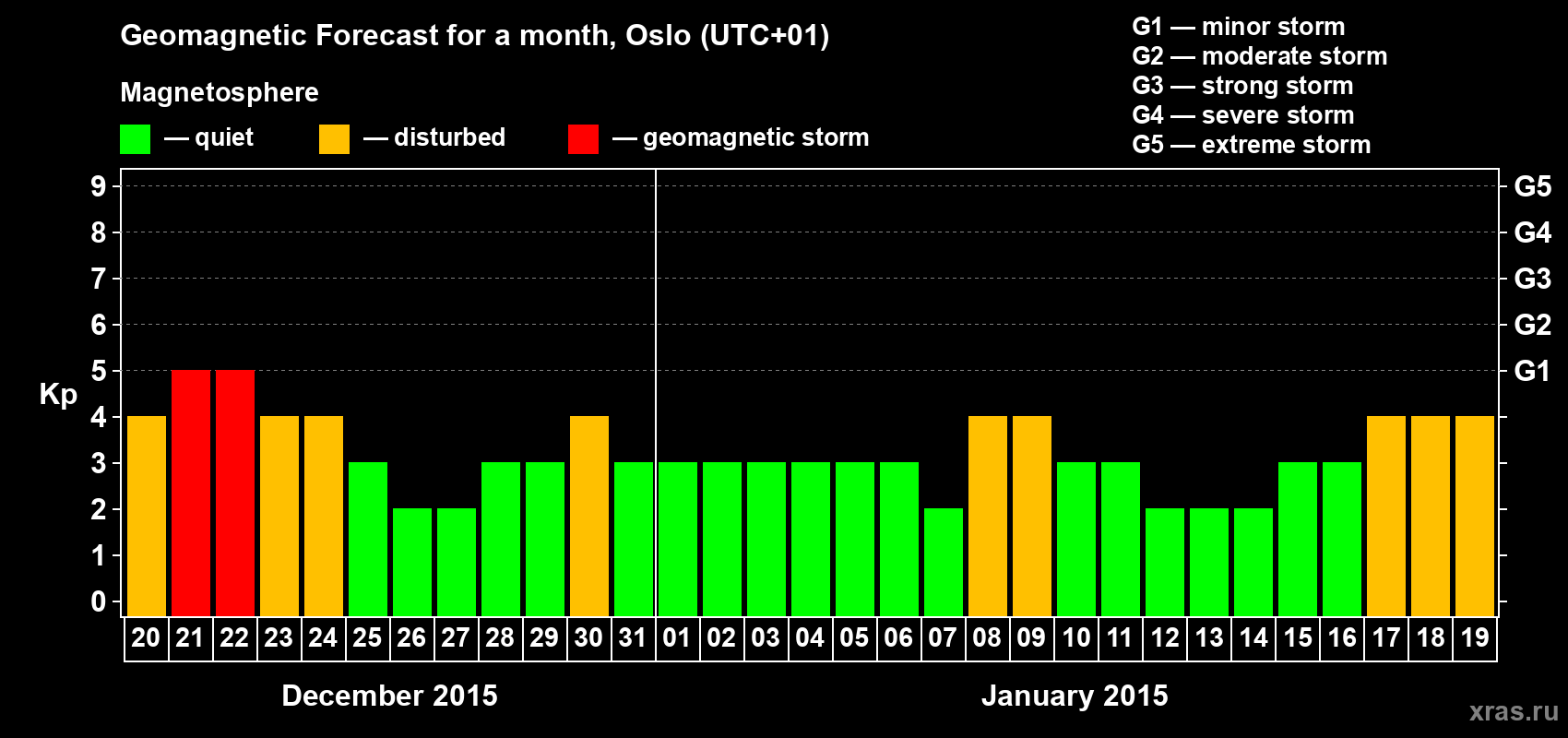 Geomagnetic Forecast for a month, Oslo (UTC+01)

Magnetosphere

— quiet — disturbed — geomagnetic storm

G1 — minor storm
G2 — moderate storm
G3 — strong storm
G4 — severe storm
G5 — extreme storm

Kp

9 8 7 6 5 4 3 2 1 0

G5 G4 G3 G2 G1

20 21 22 23 24 25 26 27 28 29 30 31 01 02 03 04 05 06 07 08 09 10 11 12 13 14 15 16 17 18 19

December 2015

January 2015

xras.ru